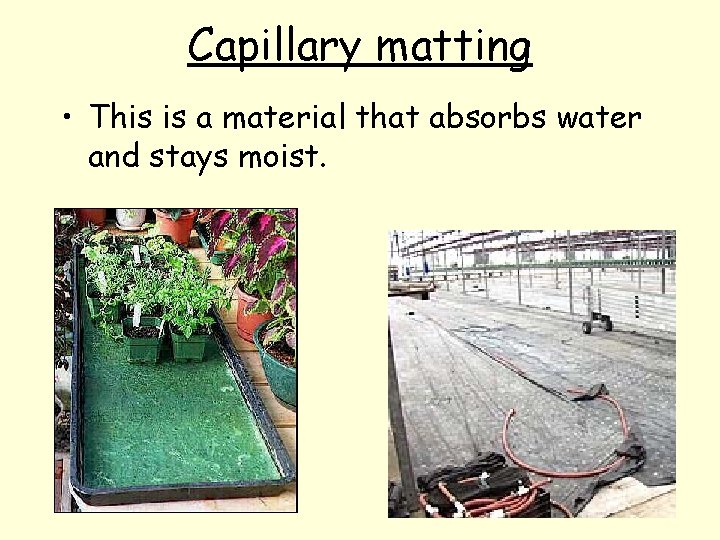 Capillary matting

• This is a material that absorbs water and stays moist.